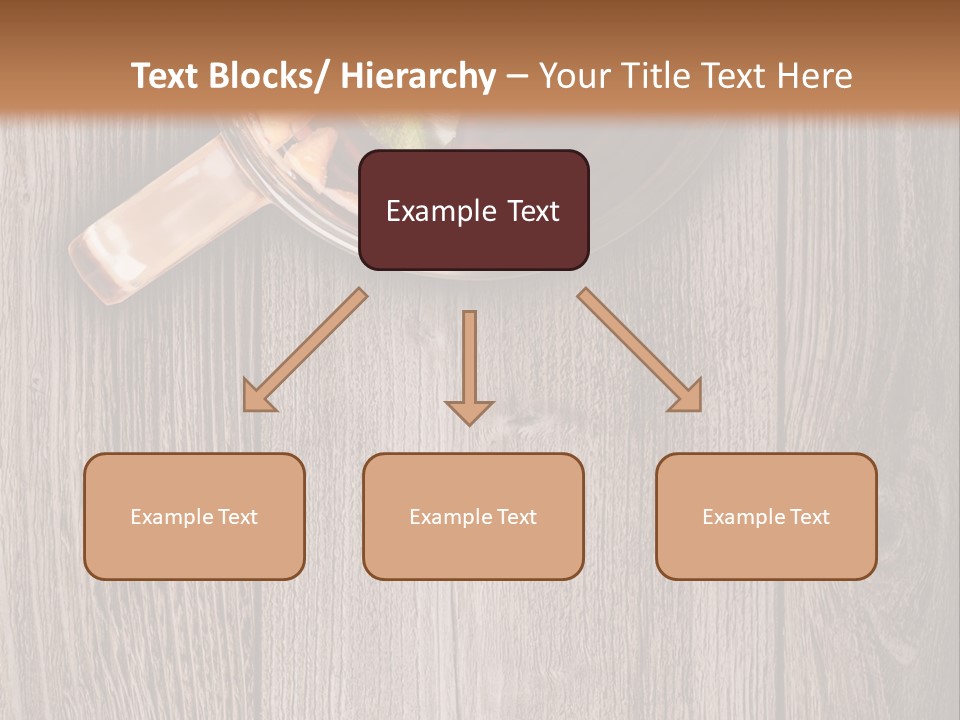 Text Blocks/ Hierarchy – Your Title Text Here

Example Text

Example Text

Example Text

Example Text